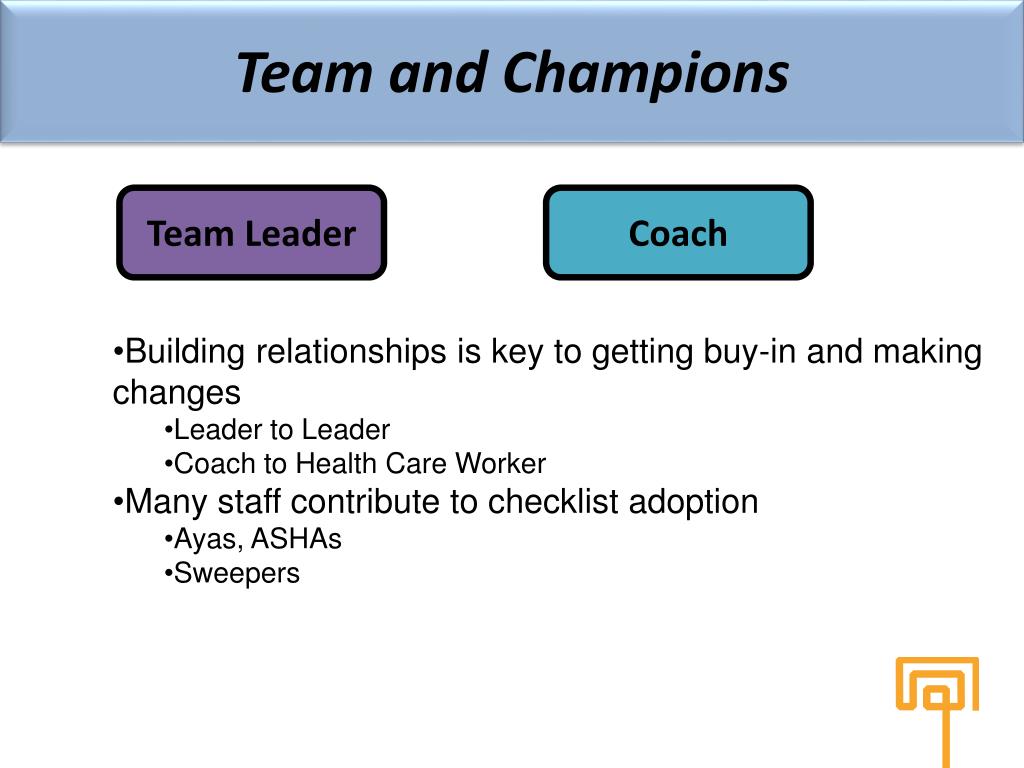 Team and Champions

Team Leader

Coach

•Building relationships is key to getting buy-in and making changes

•Leader to Leader

•Coach to Health Care Worker

•Many staff contribute to checklist adoption

•Ayas, ASHAs

•Sweepers